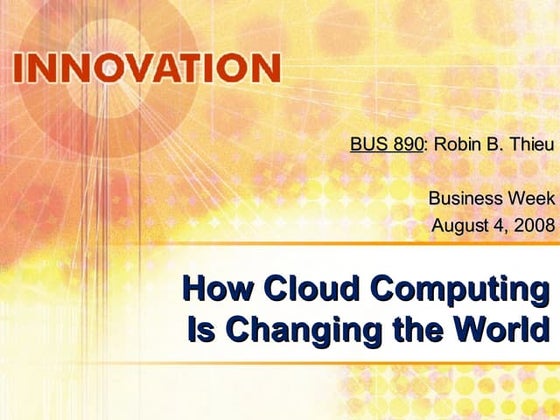 INNOVATION

BUS 890: Robin B. Thieu

Business Week
August 4, 2008

How Cloud Computing Is Changing the World